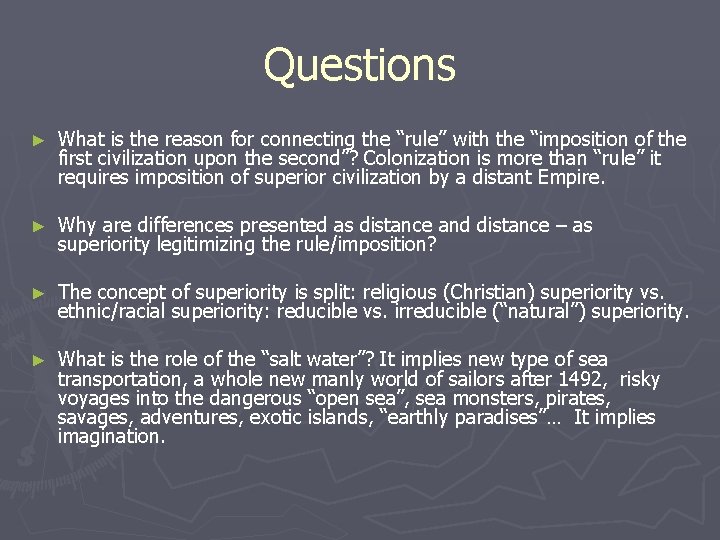 Questions

► What is the reason for connecting the “rule” with the “imposition of the first civilization upon the second”? Colonization is more than “rule” it requires imposition of superior civilization by a distant Empire.

► Why are differences presented as distance and distance – as superiority legitimizing the rule/imposition?

► The concept of superiority is split: religious (Christian) superiority vs. ethnic/racial superiority: reducible vs. irreducible (“natural”) superiority.

► What is the role of the “salt water”? It implies new type of sea transportation, a whole new manly world of sailors after 1492, risky voyages into the dangerous “open sea”, sea monsters, pirates, savages, adventures, exotic islands, “earthly paradises”… It implies imagination.